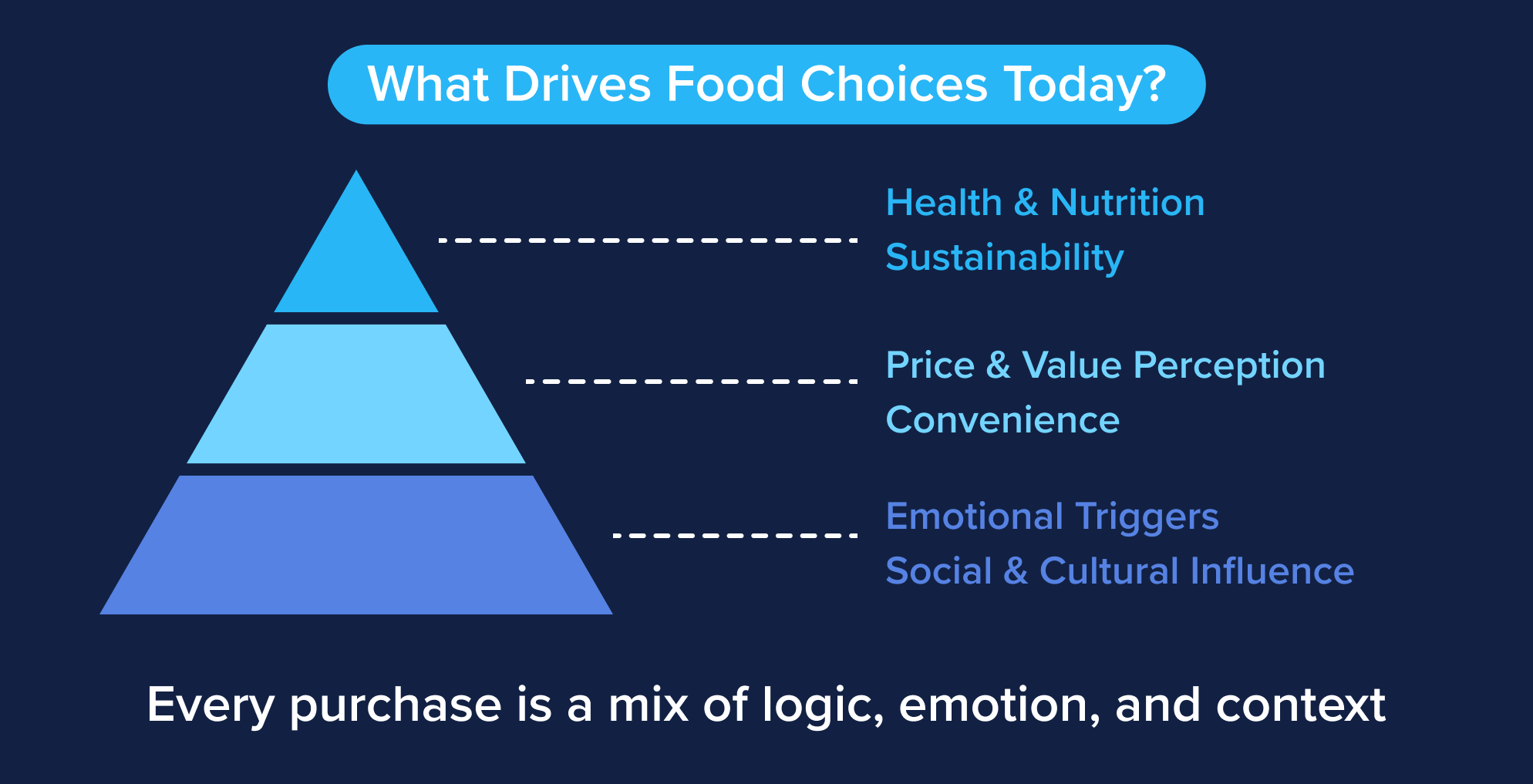 What Drives Food Choices Today?

Health & Nutrition
Sustainability

Price & Value Perception
Convenience

Emotional Triggers
Social & Cultural Influence

Every purchase is a mix of logic, emotion, and context